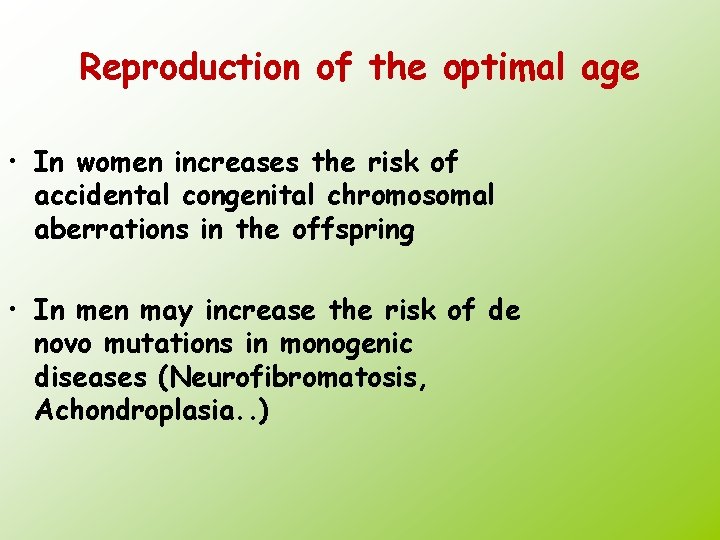 Reproduction of the optimal age

• In women increases the risk of accidental congenital chromosomal aberrations in the offspring

• In men may increase the risk of de novo mutations in monogenic diseases (Neurofibromatosis, Achondroplasia..)